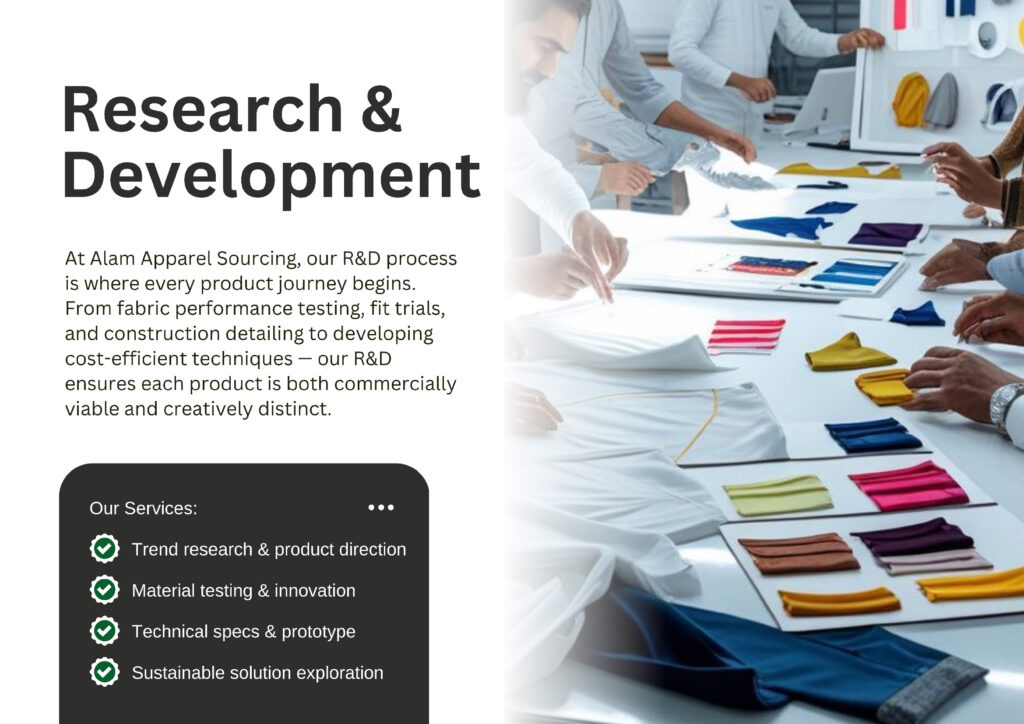 Research & Development

At Alam Apparel Sourcing, our R&D process is where every product journey begins. From fabric performance testing, fit trials, and construction detailing to developing cost-efficient techniques — our R&D ensures each product is both commercially viable and creatively distinct.

Our Services:

Trend research & product direction

Material testing & innovation

Technical specs & prototype

Sustainable solution exploration